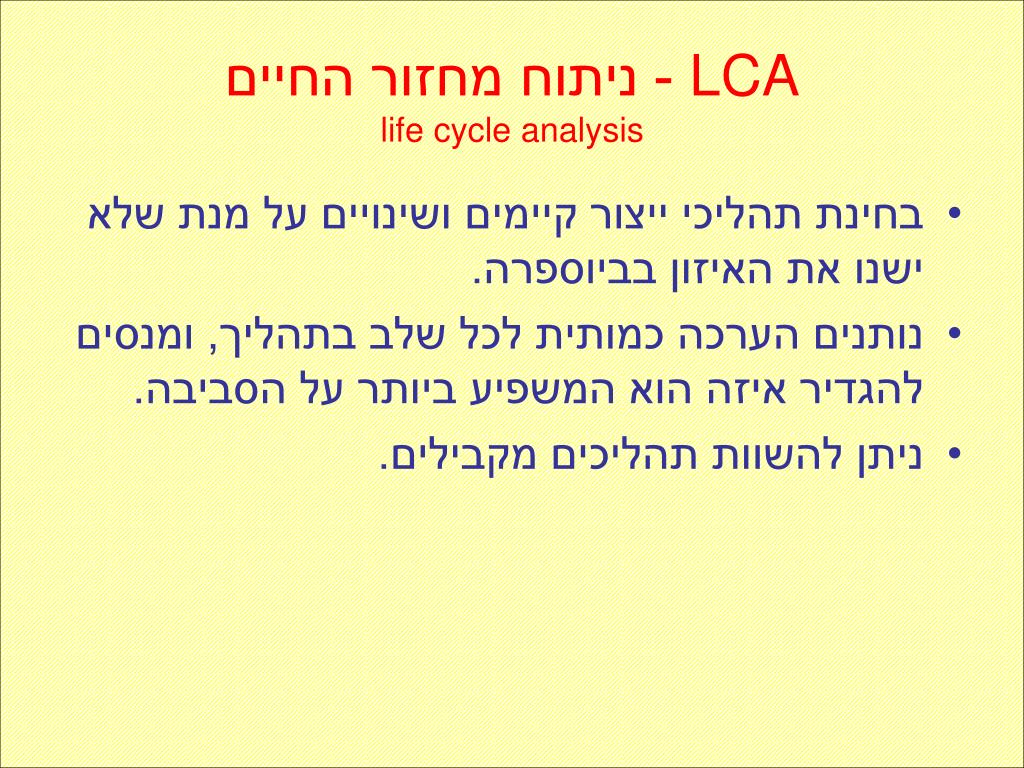 LCA - ניתוח מחזור החיים
life cycle analysis

• בחינת תהליכי ייצור קיימים ושינויים על מנת שלא ישנו את האיזון בביוספרה.
• נותנים הערכה כמותית לכל שלב בתהליך, ומנסים להגדיר איזה הוא המשפיע ביותר על הסביבה.
• ניתן להשוות תהליכים מקבילים.